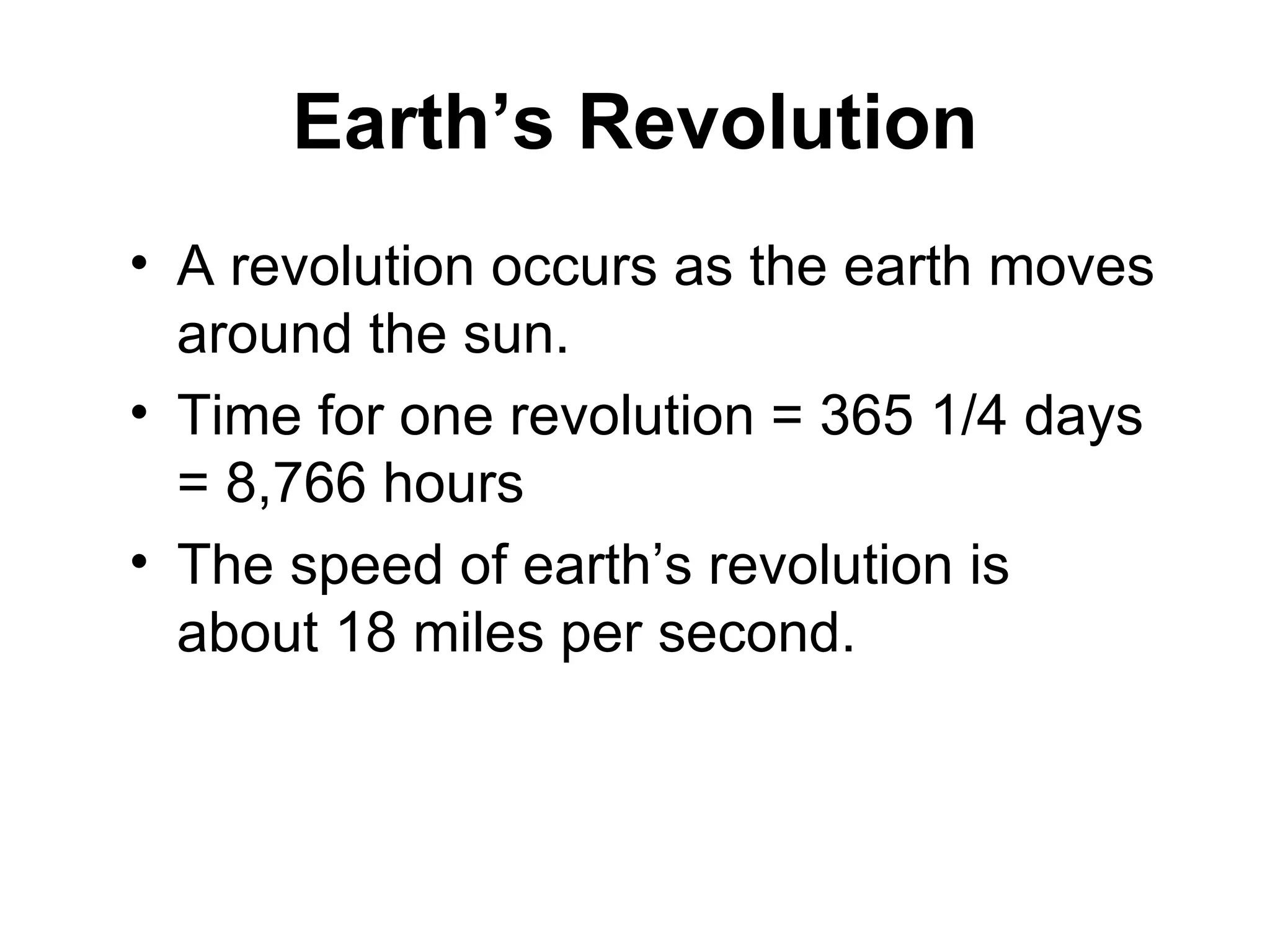 Earth’s Revolution

• A revolution occurs as the earth moves around the sun.
• Time for one revolution = 365 1/4 days = 8,766 hours
• The speed of earth’s revolution is about 18 miles per second.